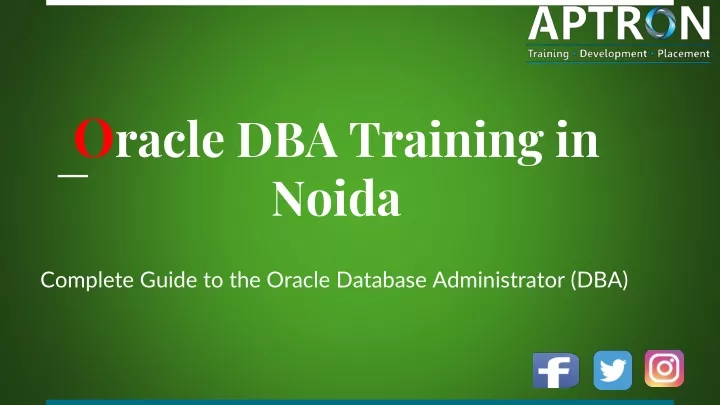 APTRON
Training · Development · Placement

Oracle DBA Training in Noida

Complete Guide to the Oracle Database Administrator (DBA)